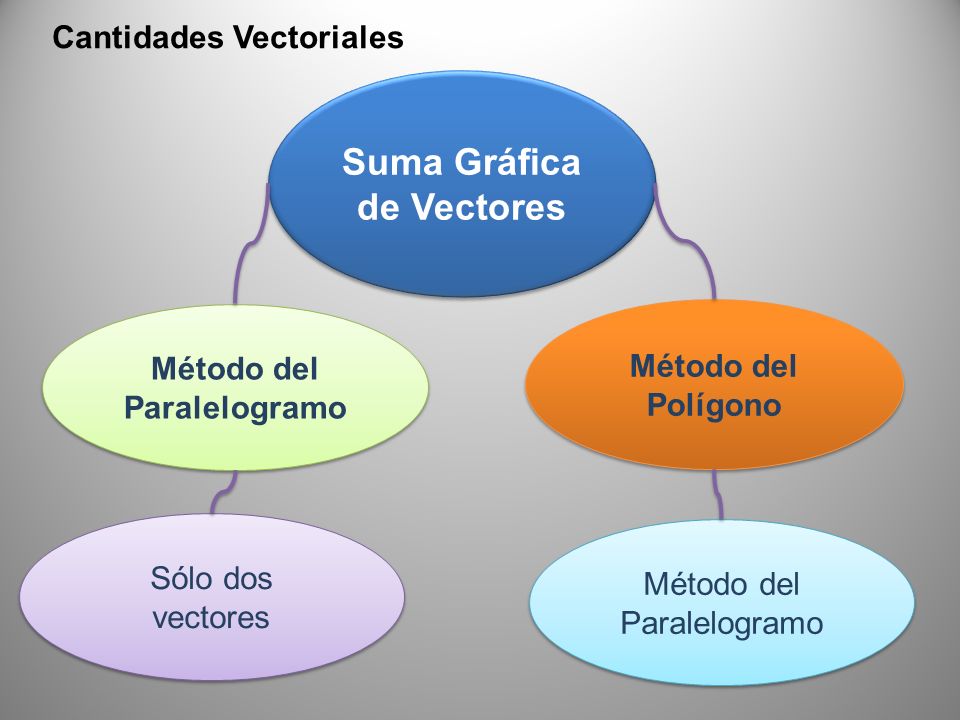 Cantidades Vectoriales

Suma Gráfica de Vectores

Método del Paralelogramo

Método del Polígono

Sólo dos vectores

Método del Paralelogramo